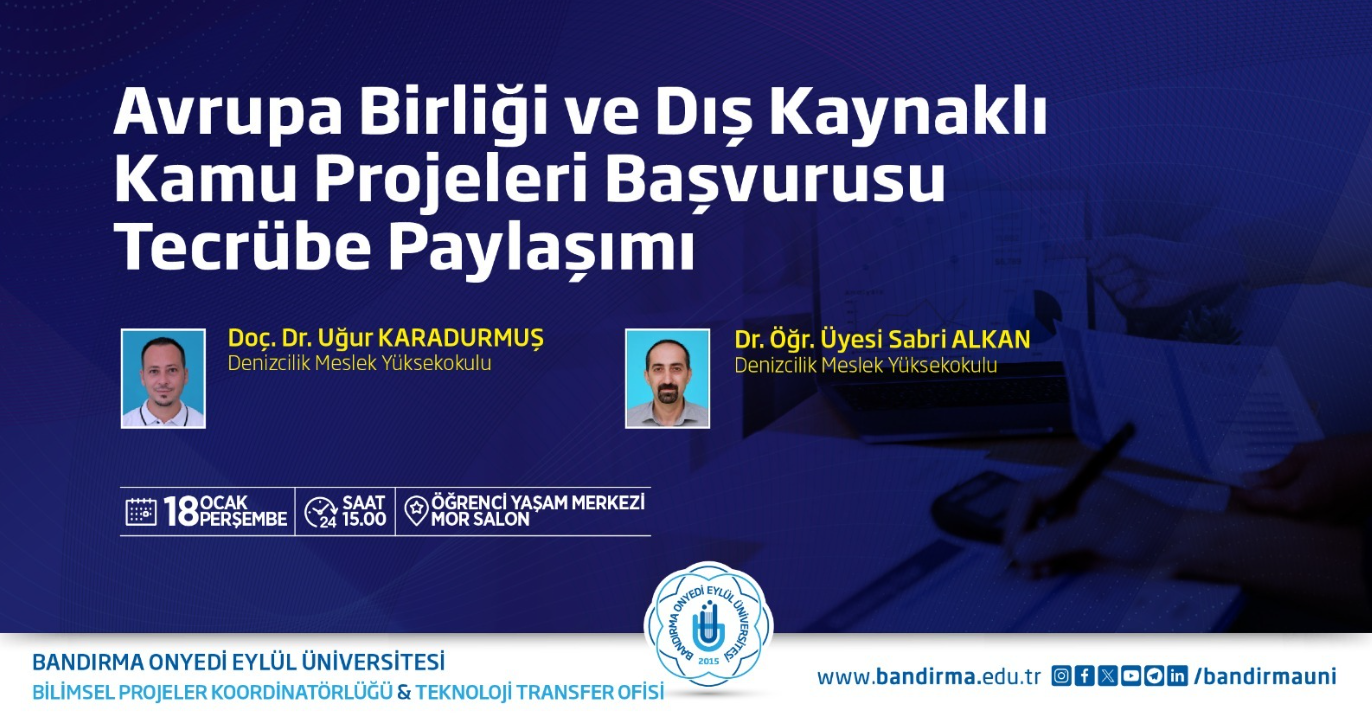 Avrupa Birliği ve Dış Kaynaklı Kamu Projeleri Başvurusu Tecrübe Paylaşımı

Doç. Dr. Uğur KARADURMUŞ
Denizcilik Meslek Yüksekokulu

Dr. Öğr. Üyesi Sabri ALKAN
Denizcilik Meslek Yüksekokulu

18 OCAK PERŞEMBE
24 SAAT 15.00
ÖĞRENCİ YAŞAM MERKEZİ MOR SALON

BANDIRMA ONYEDİ EYLÜL ÜNİVERSİTESİ 2015

BANDIRMA ONYEDİ EYLÜL ÜNİVERSİTESİ
BİLİMSEL PROJELER KOORDİNATÖRLÜĞÜ & TEKNOLOJİ TRANSFER OFİSİ

www.bandirma.edu.tr /bandirmauni